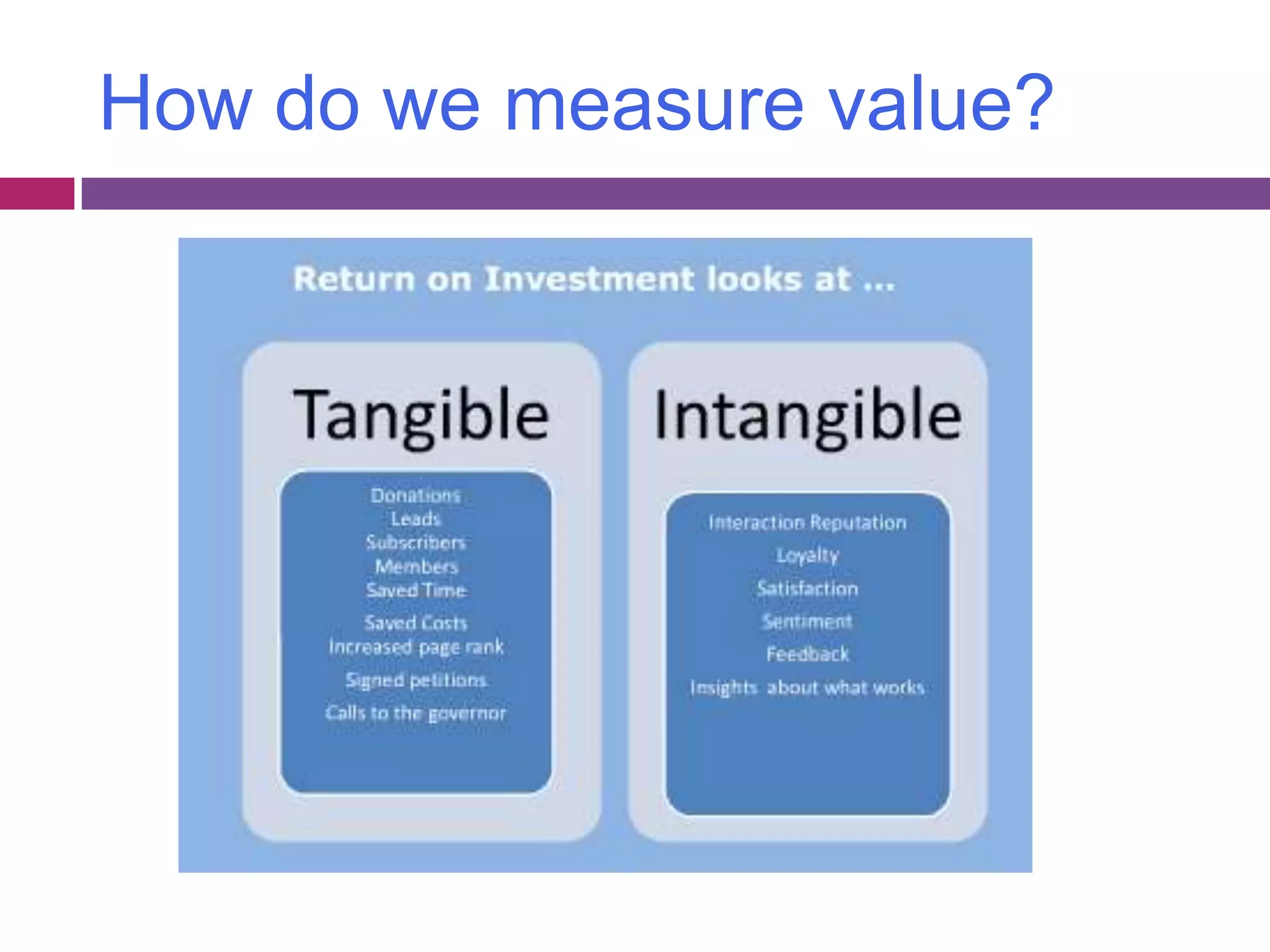 How do we measure value?

Return on Investment looks at ...

Tangible

Donations
Leads
Subscribers
Members
Saved Time
Saved Costs
Increased page rank
Signed petitions
Calls to the governor

Intangible

Interaction Reputation
Loyalty
Satisfaction
Sentiment
Feedback
Insights about what works